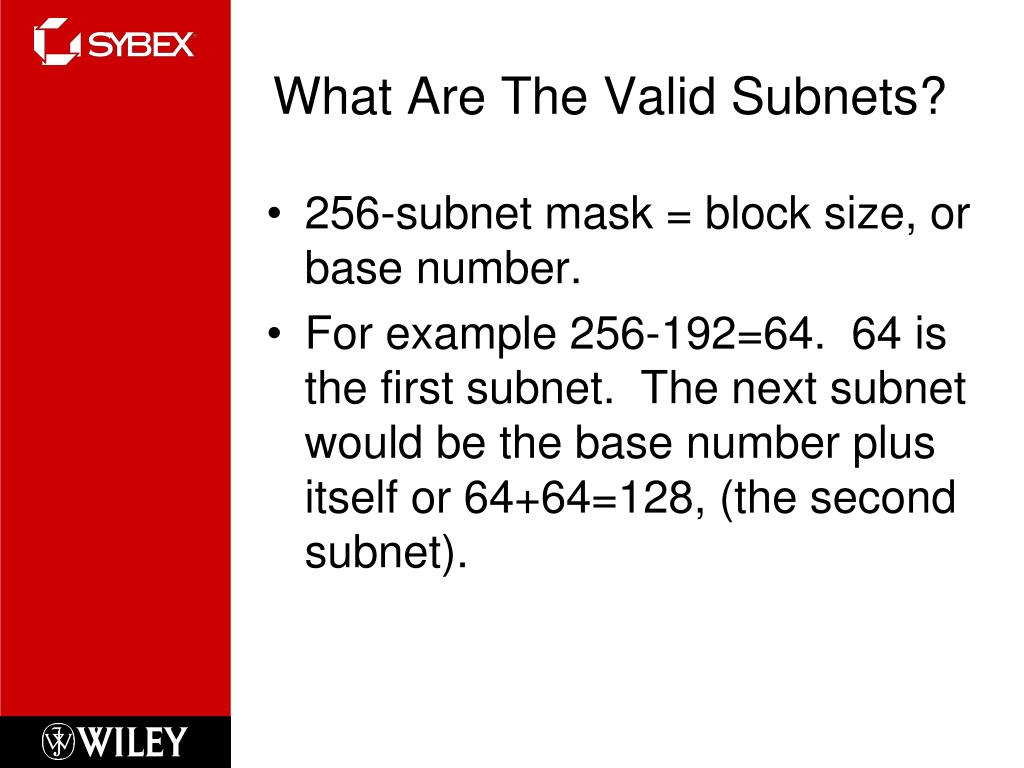 SYBEX

What Are The Valid Subnets?

• 256-subnet mask = block size, or base number.
• For example 256-192=64. 64 is the first subnet. The next subnet would be the base number plus itself or 64+64=128, (the second subnet).

WILEY